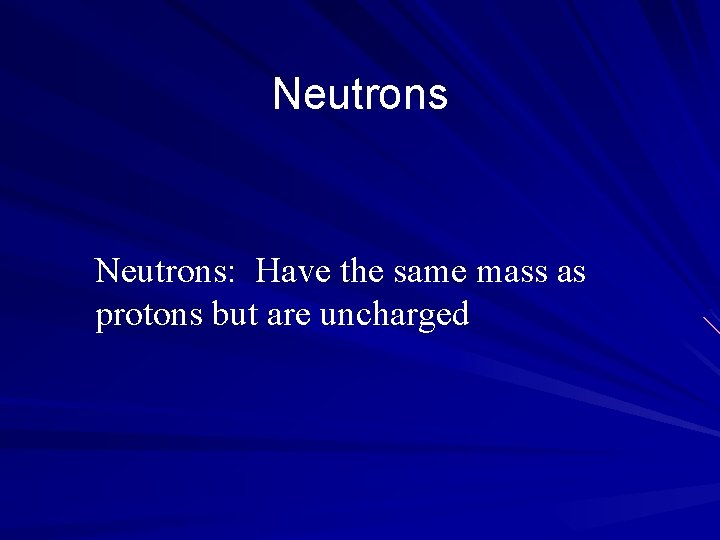 Neutrons

Neutrons:  Have the same mass as protons but are uncharged